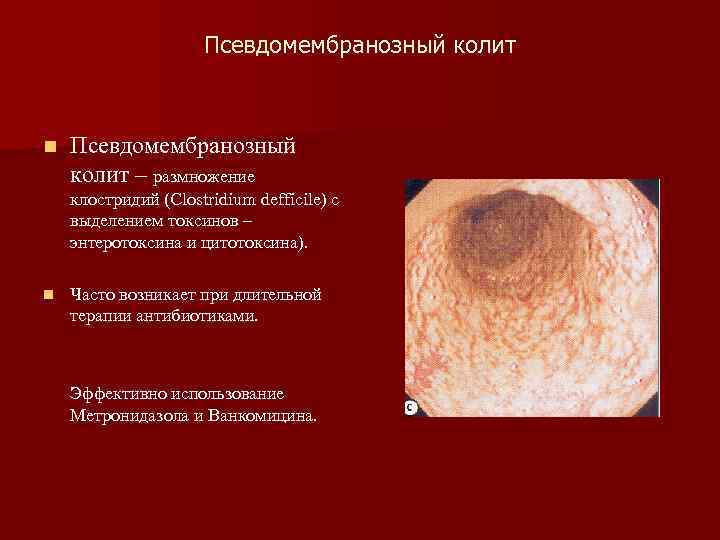 Псевдомембранозный колит

Псевдомембранозный колит – размножение клостридий (Clostridium defficile) с выделением токсинов – энтеротоксина и цитотоксина).

Часто возникает при длительной терапии антибиотиками.

Эффективно использование Метронидазола и Ванкомицина.

c